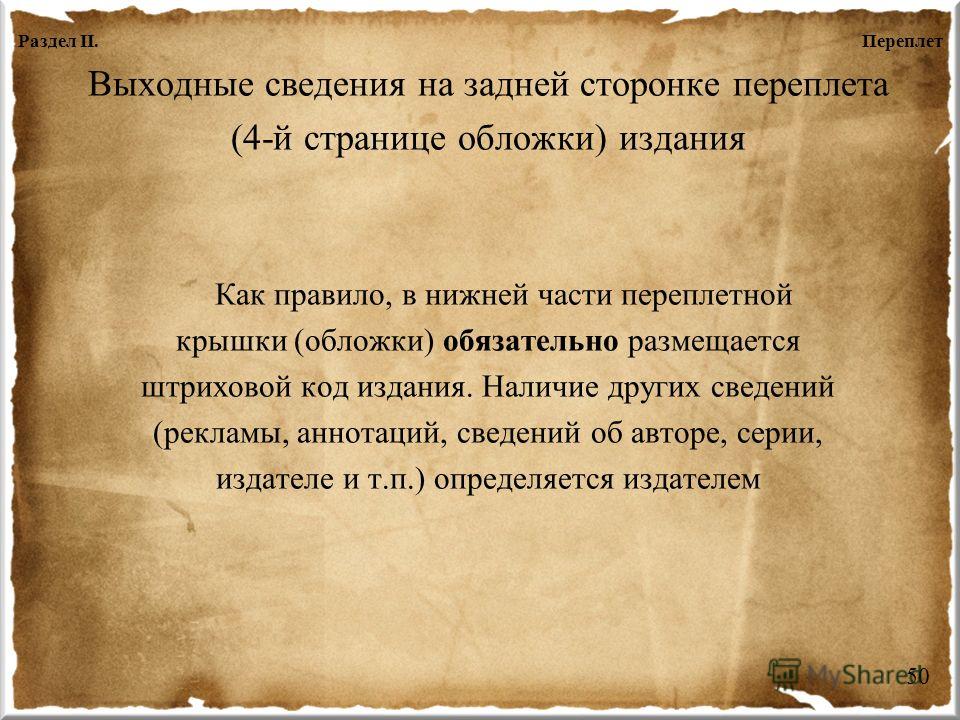 Раздел II.

Переплет

Выходные сведения на задней сторонке переплета (4-й странице обложки) издания

Как правило, в нижней части переплетной крышки (обложки) обязательно размещается штриховой код издания. Наличие других сведений (рекламы, аннотаций, сведений об авторе, серии, издателе и т.п.) определяется издателем

MyShared

50